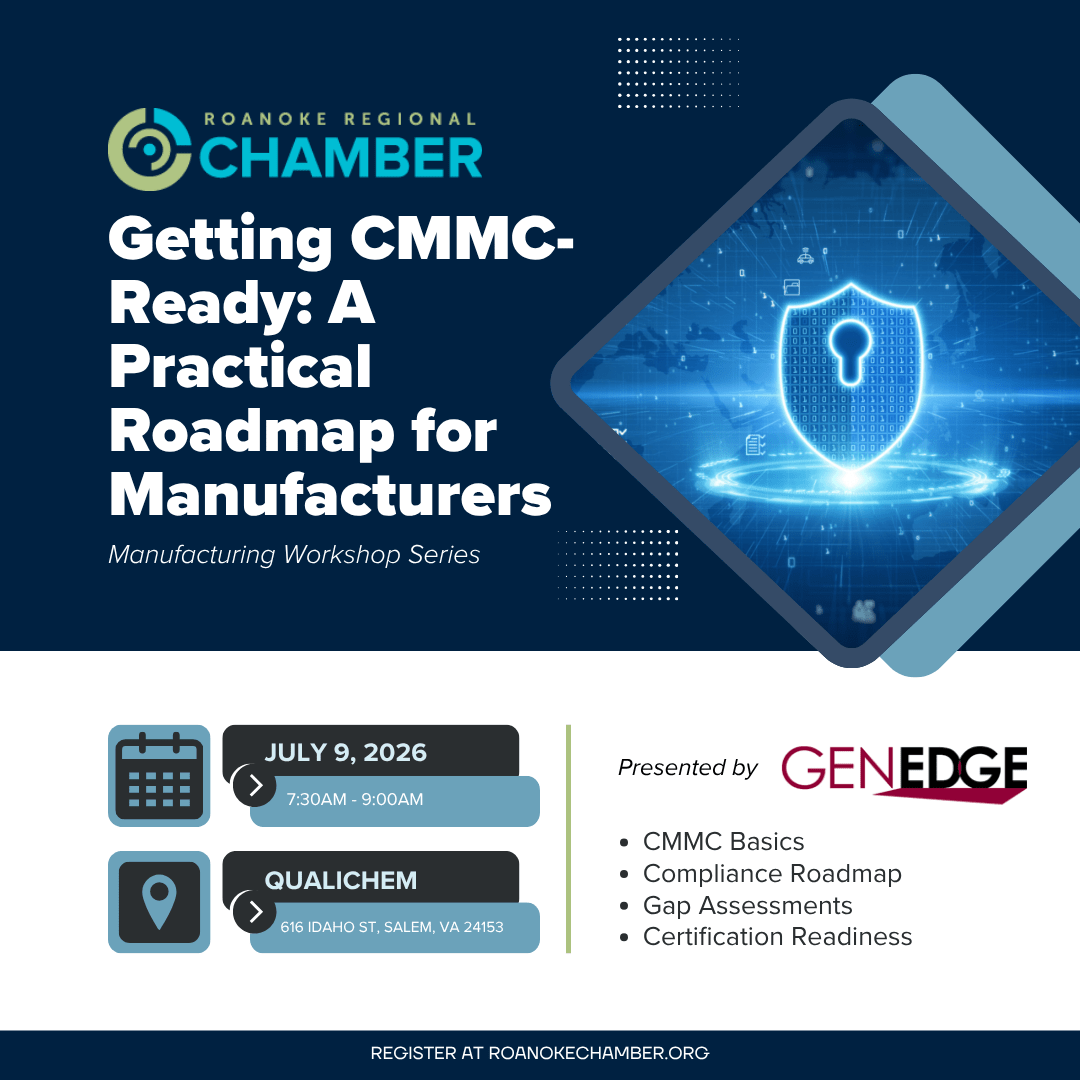 ROANOKE REGIONAL
CHAMBER

Getting CMMC-Ready: A Practical Roadmap for Manufacturers

Manufacturing Workshop Series

JULY 9, 2026
7:30AM - 9:00AM

QUALICHEM
616 IDAHO ST, SALEM, VA 24153

Presented by GENEDGE

• CMMC Basics
• Compliance Roadmap
• Gap Assessments
• Certification Readiness

REGISTER AT ROANOKECHAMBER.ORG